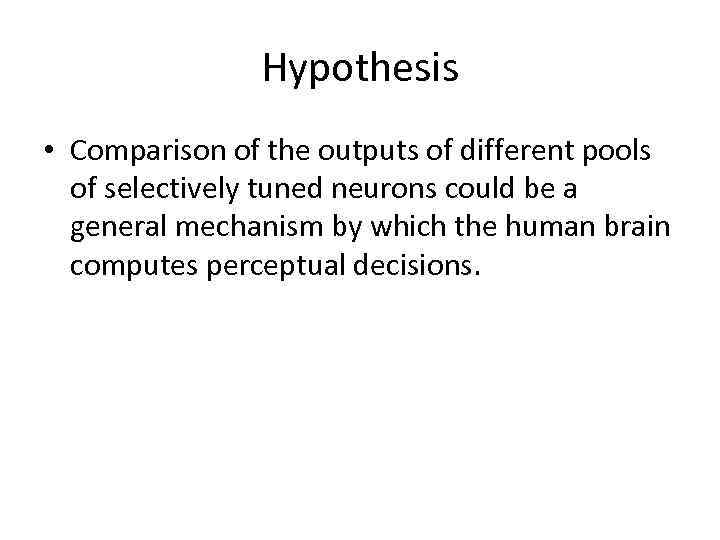 Hypothesis

• Comparison of the outputs of different pools of selectively tuned neurons could be a general mechanism by which the human brain computes perceptual decisions.